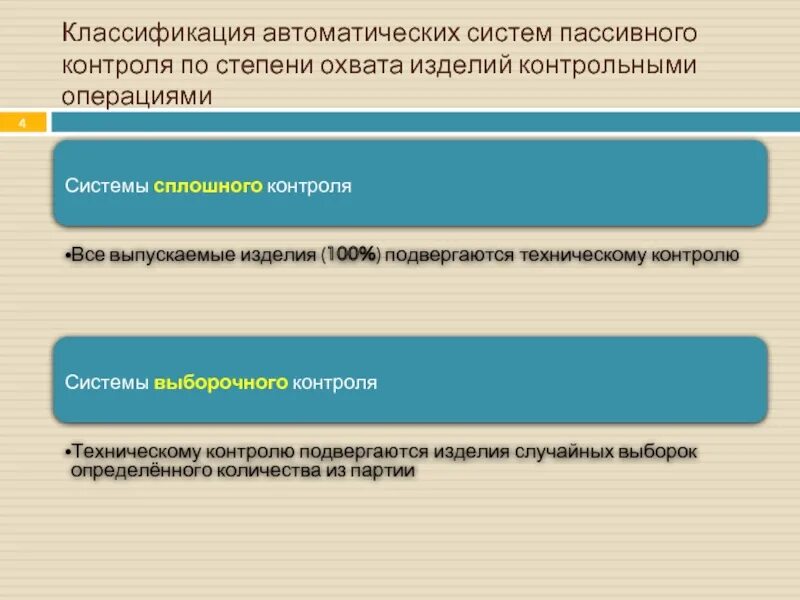 Классификация автоматических систем пассивного контроля по степени охвата изделий контрольными операциями

4

Системы сплошного контроля

•Все выпускаемые изделия (100%) подвергаются техническому контролю

Системы выборочного контроля

•Техническому контролю подвергаются изделия случайных выборок определённого количества из партии